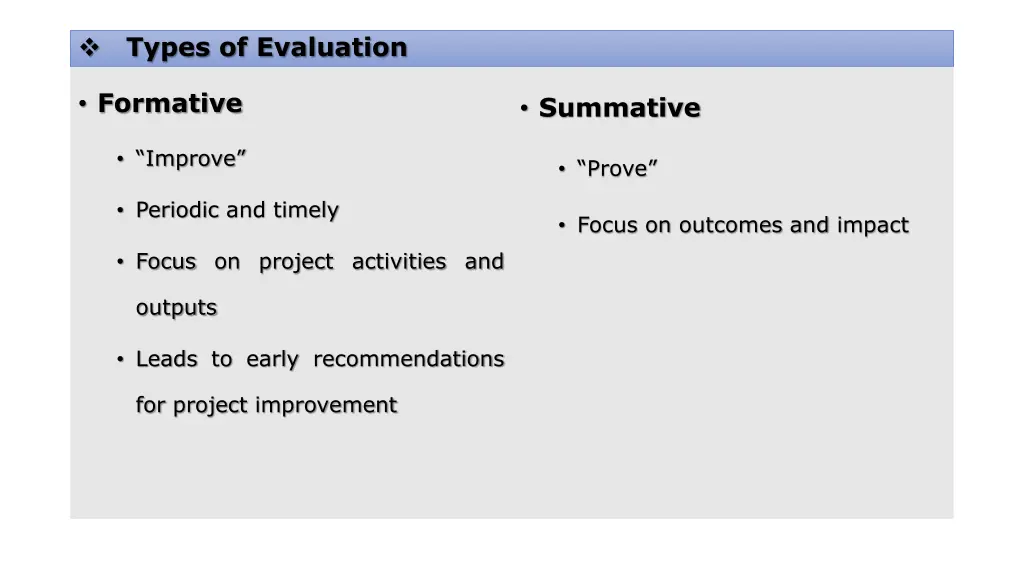 ❖ Types of Evaluation

• Formative

• “Improve”

• Periodic and timely

• Focus on project activities and outputs

• Leads to early recommendations for project improvement

• Summative

• “Prove”

• Focus on outcomes and impact